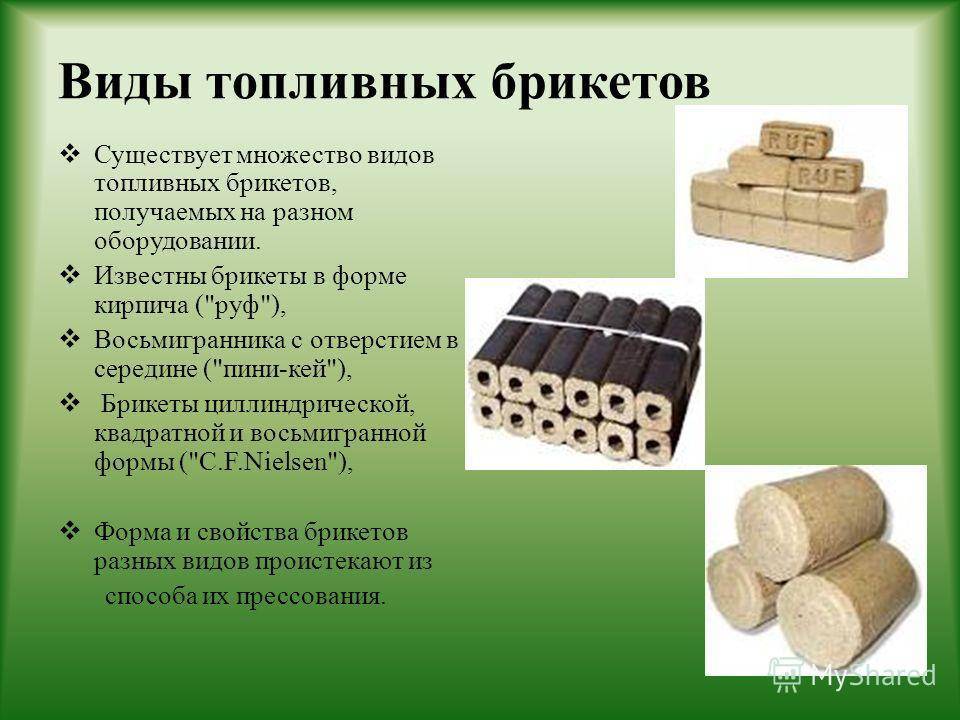 Виды топливных брикетов

❖ Существует множество видов топливных брикетов, получаемых на разном оборудовании.

❖ Известны брикеты в форме кирпича ("руф"),

❖ Восьмигранника с отверстием в середине ("пини-кей"),

❖ Брикеты циллиндрической, квадратной и восьмигранной формы ("C.F.Nielsen"),

❖ Форма и свойства брикетов разных видов проистекают из способа их прессования.

RUF

RUF

MyShared